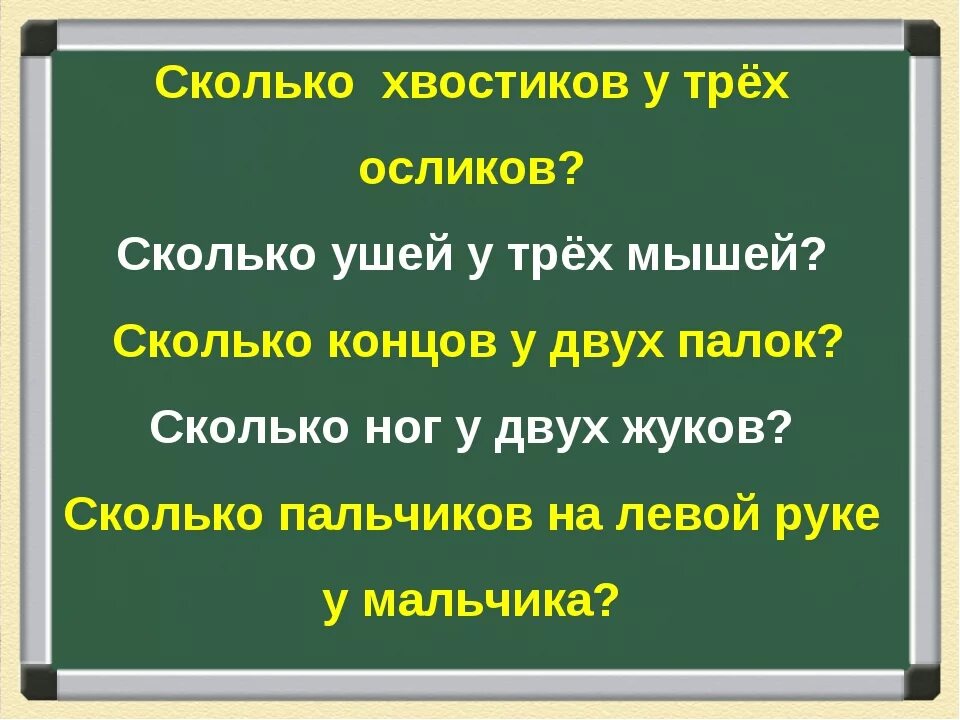 Сколько хвостиков у трёх осликов?

Сколько ушей у трёх мышей?

Сколько концов у двух палок?

Сколько ног у двух жуков?

Сколько пальчиков на левой руке у мальчика?